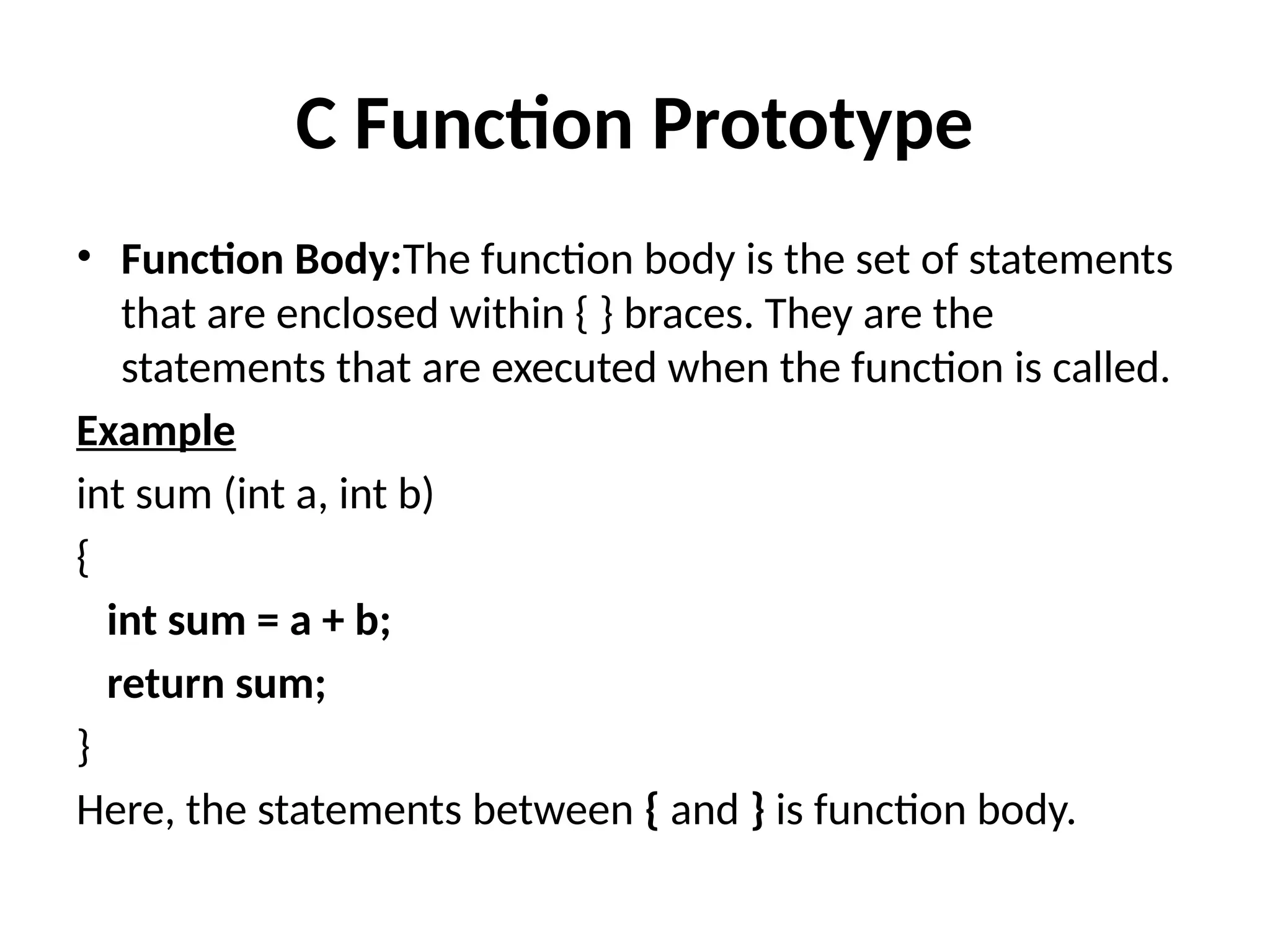 C Function Prototype

• Function Body:The function body is the set of statements that are enclosed within { } braces. They are the statements that are executed when the function is called.

Example

int sum (int a, int b)

{

int sum = a + b;

return sum;

}

Here, the statements between { and } is function body.